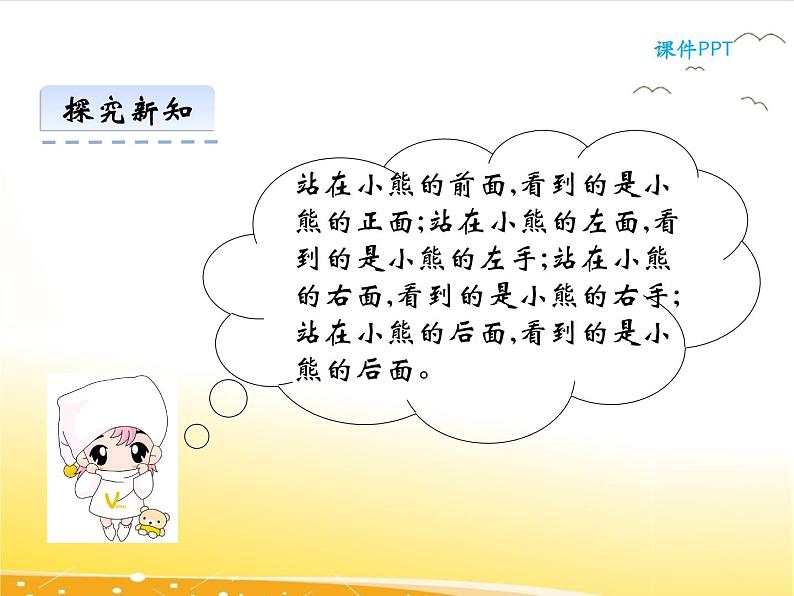 课件PPT

探究新知

站在小熊的前面,看到的是小熊的正面;站在小熊的左面,看到的是小熊的左手;站在小熊的右面,看到的是小熊的右手;站在小熊的后面,看到的是小熊的后面。